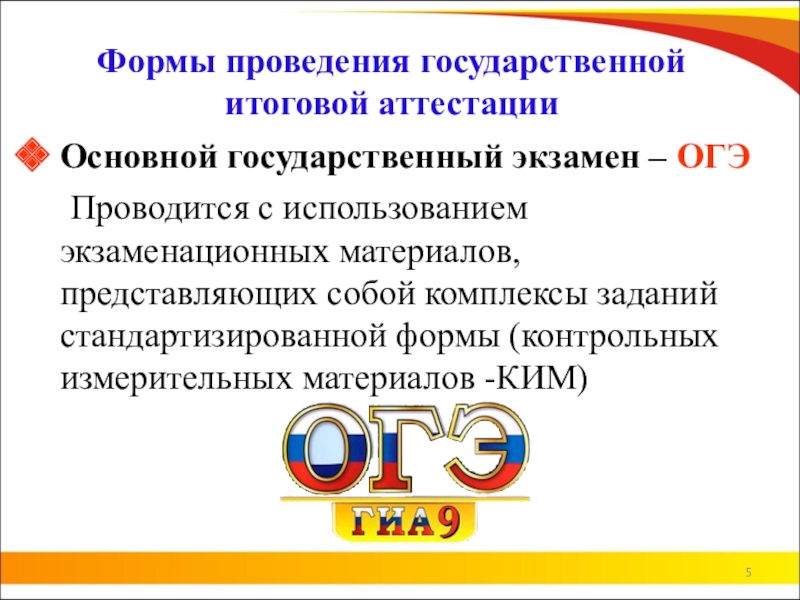 Формы проведения государственной итоговой аттестации

Основной государственный экзамен – ОГЭ

Проводится с использованием экзаменационных материалов, представляющих собой комплексы заданий стандартизированной формы (контрольных измерительных материалов -КИМ)

ОГЭ
ГИА9

5